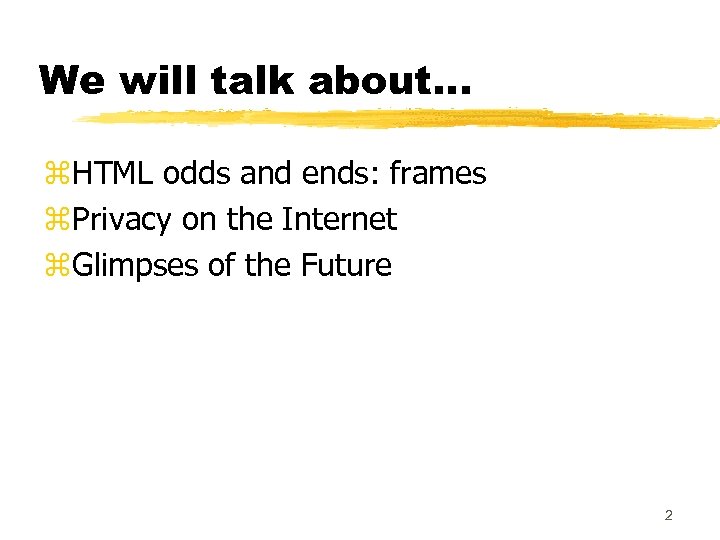 We will talk about…

⌘HTML odds and ends: frames
⌘Privacy on the Internet
⌘Glimpses of the Future

2